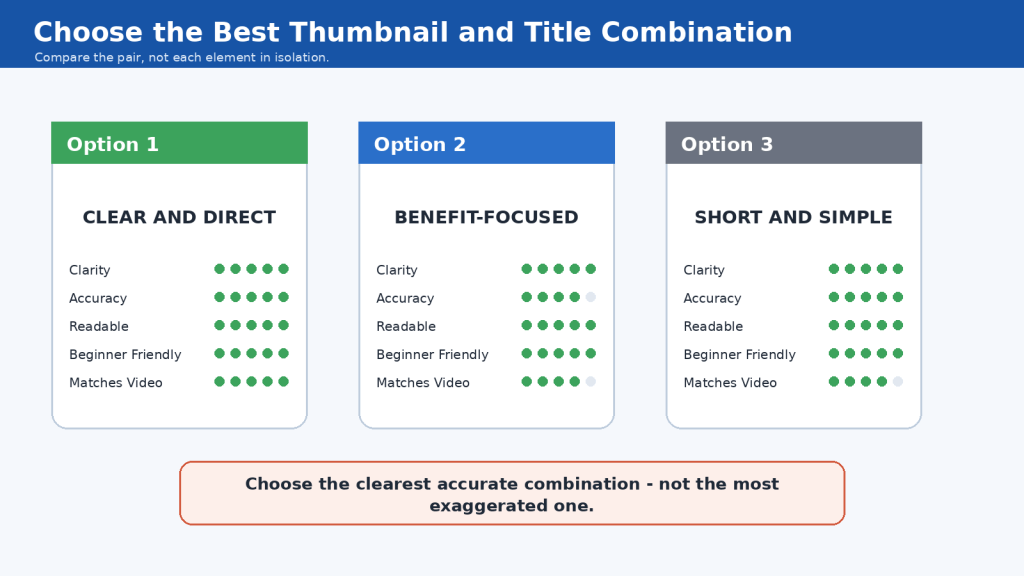 Choose the Best Thumbnail and Title Combination
Compare the pair, not each element in isolation.

Option 1

CLEAR AND DIRECT

Clarity
Accuracy
Readable
Beginner Friendly
Matches Video

Option 2

BENEFIT-FOCUSED

Clarity
Accuracy
Readable
Beginner Friendly
Matches Video

Option 3

SHORT AND SIMPLE

Clarity
Accuracy
Readable
Beginner Friendly
Matches Video

Choose the clearest accurate combination - not the most exaggerated one.